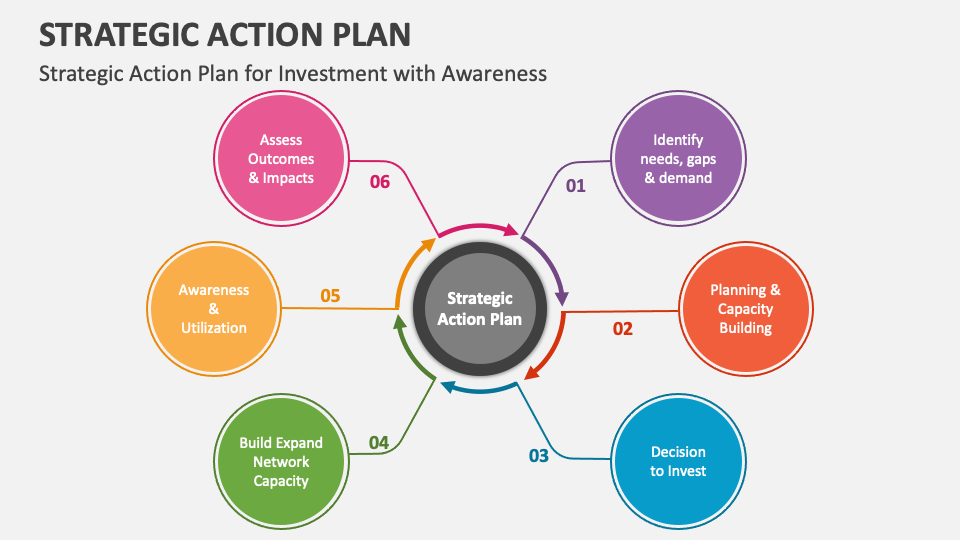 STRATEGIC ACTION PLAN

Strategic Action Plan for Investment with Awareness

Strategic Action Plan

01
Identify needs, gaps & demand

02
Planning & Capacity Building

03
Decision to Invest

04
Build Expand Network Capacity

05
Awareness & Utilization

06
Assess Outcomes & Impacts